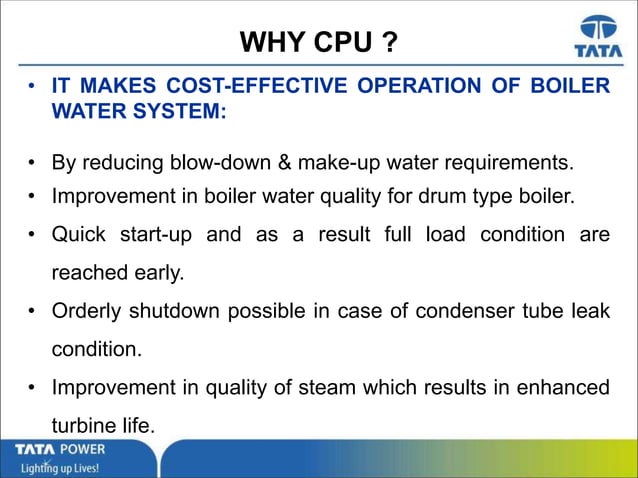 WHY CPU ?

TATA

• IT MAKES COST-EFFECTIVE OPERATION OF BOILER WATER SYSTEM:

• By reducing blow-down & make-up water requirements.
• Improvement in boiler water quality for drum type boiler.
• Quick start-up and as a result full load condition are reached early.
• Orderly shutdown possible in case of condenser tube leak condition.
• Improvement in quality of steam which results in enhanced turbine life.

TATA POWER
Lighting up Lives!